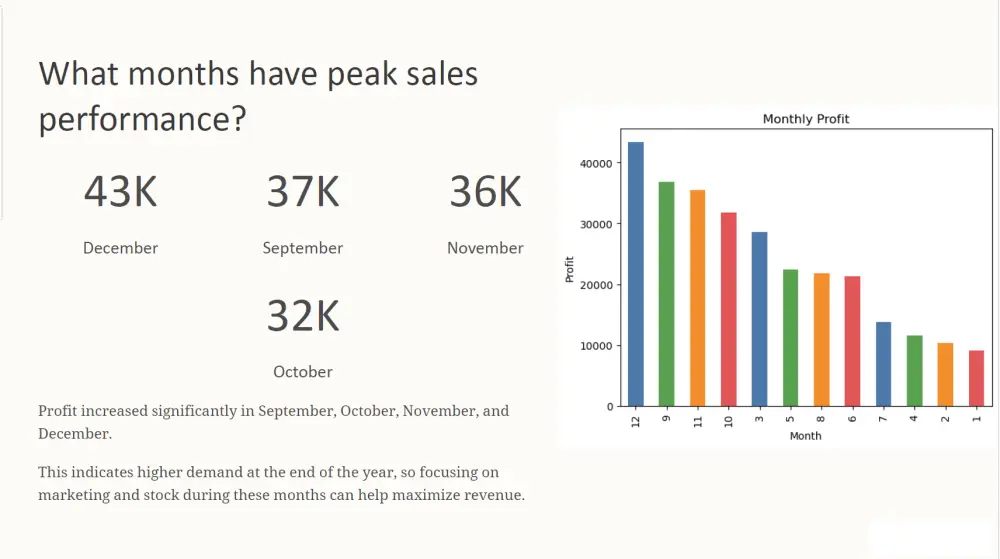 What months have peak sales performance?

43K
December

37K
September

36K
November

32K
October

Profit increased significantly in September, October, November, and December.

This indicates higher demand at the end of the year, so focusing on marketing and stock during these months can help maximize revenue.

Monthly Profit

Profit

40000
30000
20000
10000
0

12 9 11 10 3 5 8 6 7 4 2 1

Month